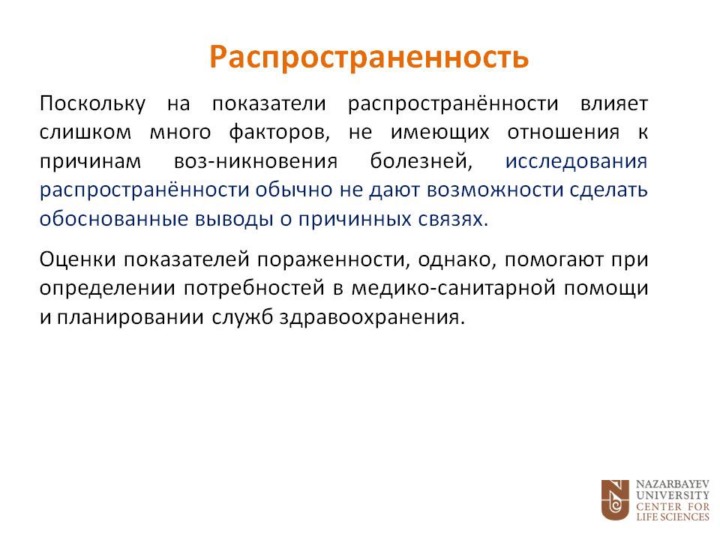 Распространенность

Поскольку на показатели распространённости влияет слишком много факторов, не имеющих отношения к причинам воз-никновения болезней, исследования распространённости обычно не дают возможности сделать обоснованные выводы о причинных связях.

Оценки показателей пораженности, однако, помогают при определении потребностей в медико-санитарной помощи и планировании служб здравоохранения.

NAZARBAYEV UNIVERSITY CENTER FOR LIFE SCIENCES